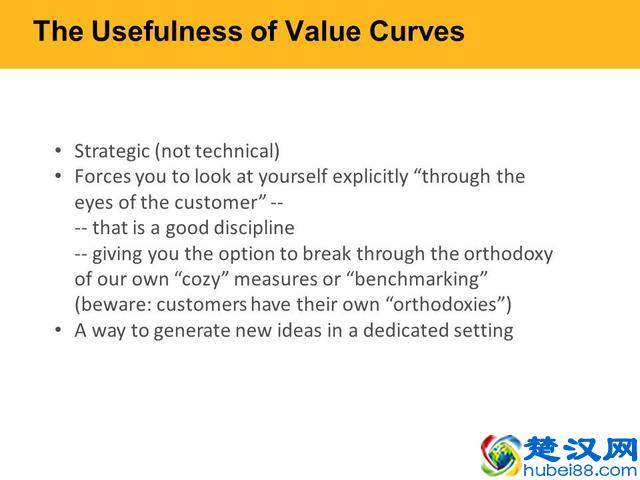 The Usefulness of Value Curves

• Strategic (not technical)
• Forces you to look at yourself explicitly “through the eyes of the customer” --
-- that is a good discipline
-- giving you the option to break through the orthodoxy of our own “cozy” measures or “benchmarking” (beware: customers have their own “orthodoxies”)
• A way to generate new ideas in a dedicated setting

楚汉网
hubei88.com